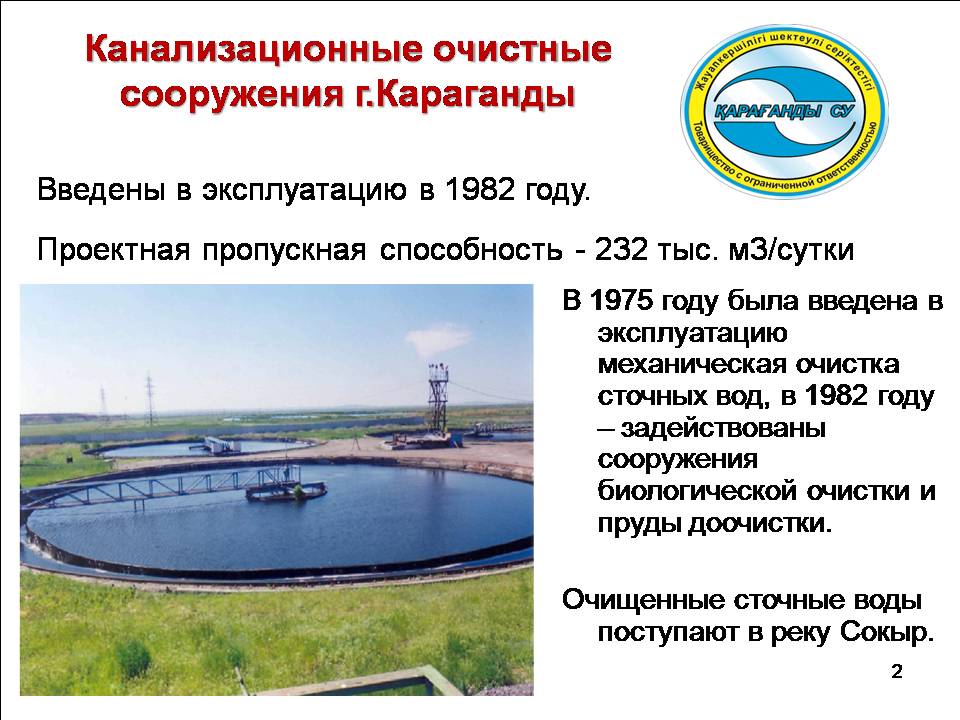 Канализационные очистные сооружения г.Караганды

Жауапкершілігі шектеулі серіктестігі
ҚАРАҒАНДЫ СУ
Товарищество с ограниченной ответственностью

Введены в эксплуатацию в 1982 году.

Проектная пропускная способность - 232 тыс. м3/сутки

В 1975 году была введена в эксплуатацию механическая очистка сточных вод, в 1982 году – задействованы сооружения биологической очистки и пруды доочистки.

Очищенные сточные воды поступают в реку Сокыр.

2